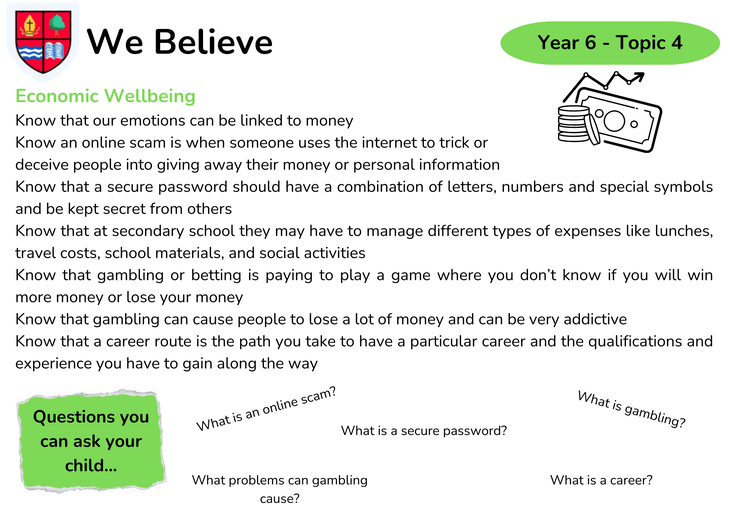 We Believe

Year 6 - Topic 4

Economic Wellbeing

Know that our emotions can be linked to money
Know an online scam is when someone uses the internet to trick or deceive people into giving away their money or personal information
Know that a secure password should have a combination of letters, numbers and special symbols and be kept secret from others
Know that at secondary school they may have to manage different types of expenses like lunches, travel costs, school materials, and social activities
Know that gambling or betting is paying to play a game where you don't know if you will win more money or lose your money
Know that gambling can cause people to lose a lot of money and can be very addictive
Know that a career route is the path you take to have a particular career and the qualifications and experience you have to gain along the way

Questions you can ask your child...

What is an online scam?

What is a secure password?

What is gambling?

What problems can gambling cause?

What is a career?